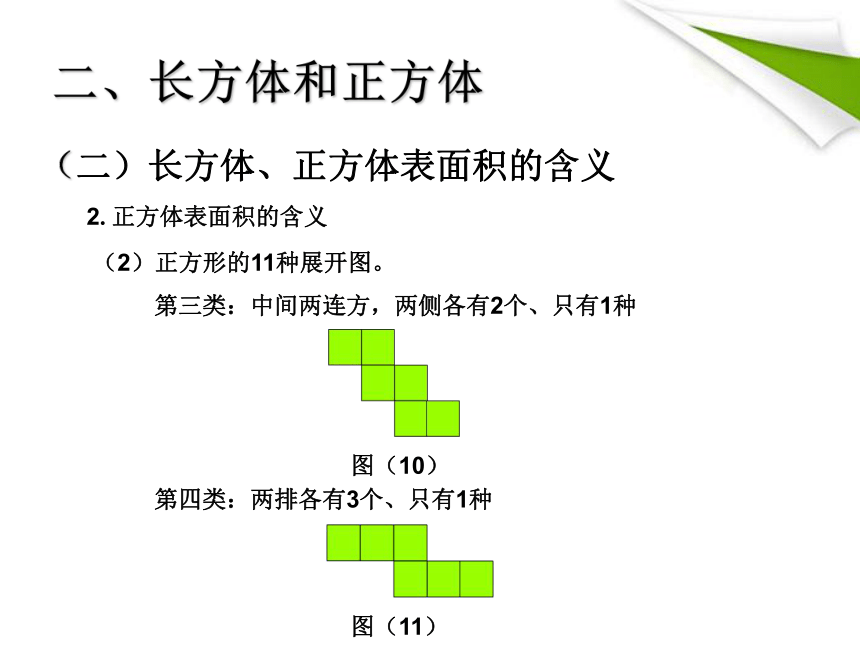 二、长方体和正方体

（二）长方体、正方体表面积的含义

2. 正方体表面积的含义

（2）正方形的11种展开图。

第三类：中间两连方，两侧各有2个、只有1种

图（10）

第四类：两排各有3个、只有1种

图（11）